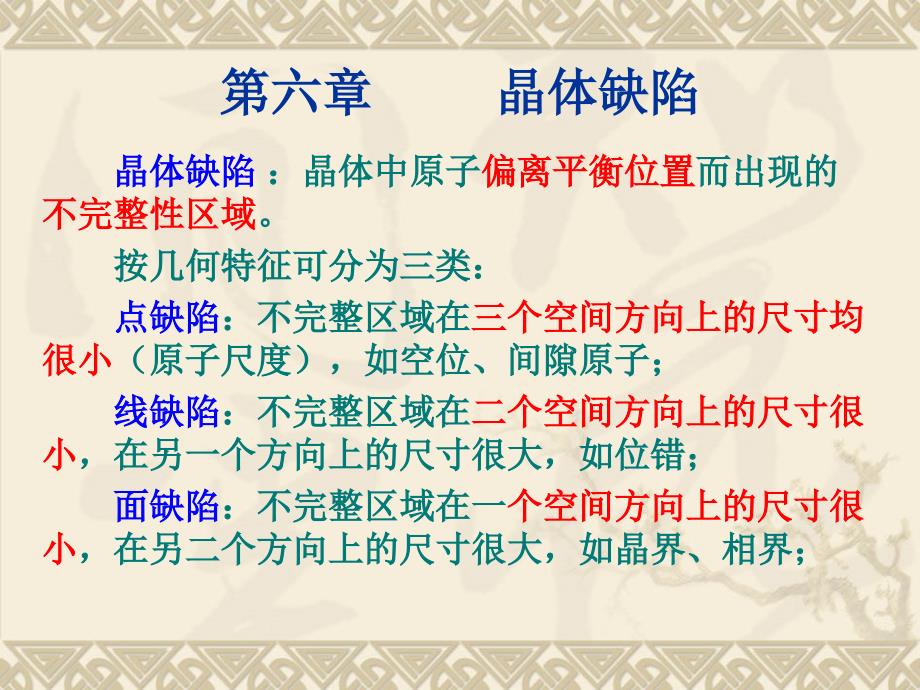 第六章　　晶体缺陷

晶体缺陷 ：晶体中原子偏离平衡位置而出现的不完整性区域。

按几何特征可分为三类：

点缺陷：不完整区域在三个空间方向上的尺寸均很小（原子尺度），如空位、间隙原子；

线缺陷：不完整区域在二个空间方向上的尺寸很小，在另一个方向上的尺寸很大，如位错；

面缺陷：不完整区域在一个空间方向上的尺寸很小，在另二个方向上的尺寸很大，如晶界、相界；